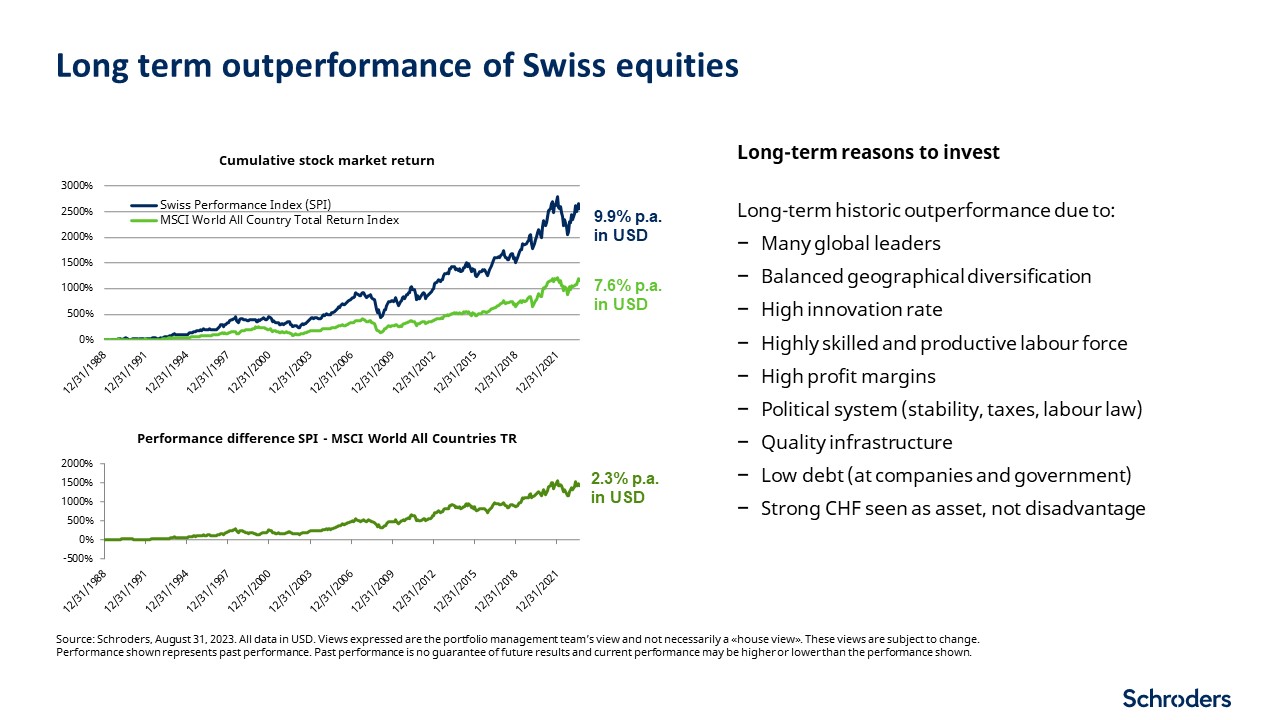 Long term outperformance of Swiss equities

Cumulative stock market return

3000%
2500%
2000%
1500%
1000%
500%
0%

Swiss Performance Index (SPI)
MSCI World All Country Total Return Index

9.9% p.a. in USD

7.6% p.a. in USD

12/31/1988
12/31/1991
12/31/1994
12/31/1997
12/31/2000
12/31/2003
12/31/2006
12/31/2009
12/31/2012
12/31/2015
12/31/2018
12/31/2021

Performance difference SPI - MSCI World All Countries TR

2000%
1500%
1000%
500%
0%
-500%

2.3% p.a. in USD

12/31/1988
12/31/1991
12/31/1994
12/31/1997
12/31/2000
12/31/2003
12/31/2006
12/31/2009
12/31/2012
12/31/2015
12/31/2018
12/31/2021

Long-term reasons to invest

Long-term historic outperformance due to:
− Many global leaders
− Balanced geographical diversification
− High innovation rate
− Highly skilled and productive labour force
− High profit margins
− Political system (stability, taxes, labour law)
− Quality infrastructure
− Low debt (at companies and government)
− Strong CHF seen as asset, not disadvantage

Source: Schroders, August 31, 2023. All data in USD. Views expressed are the portfolio management team's view and not necessarily a «house view». These views are subject to change.
Performance shown represents past performance. Past performance is no guarantee of future results and current performance may be higher or lower than the performance shown.

Schroders